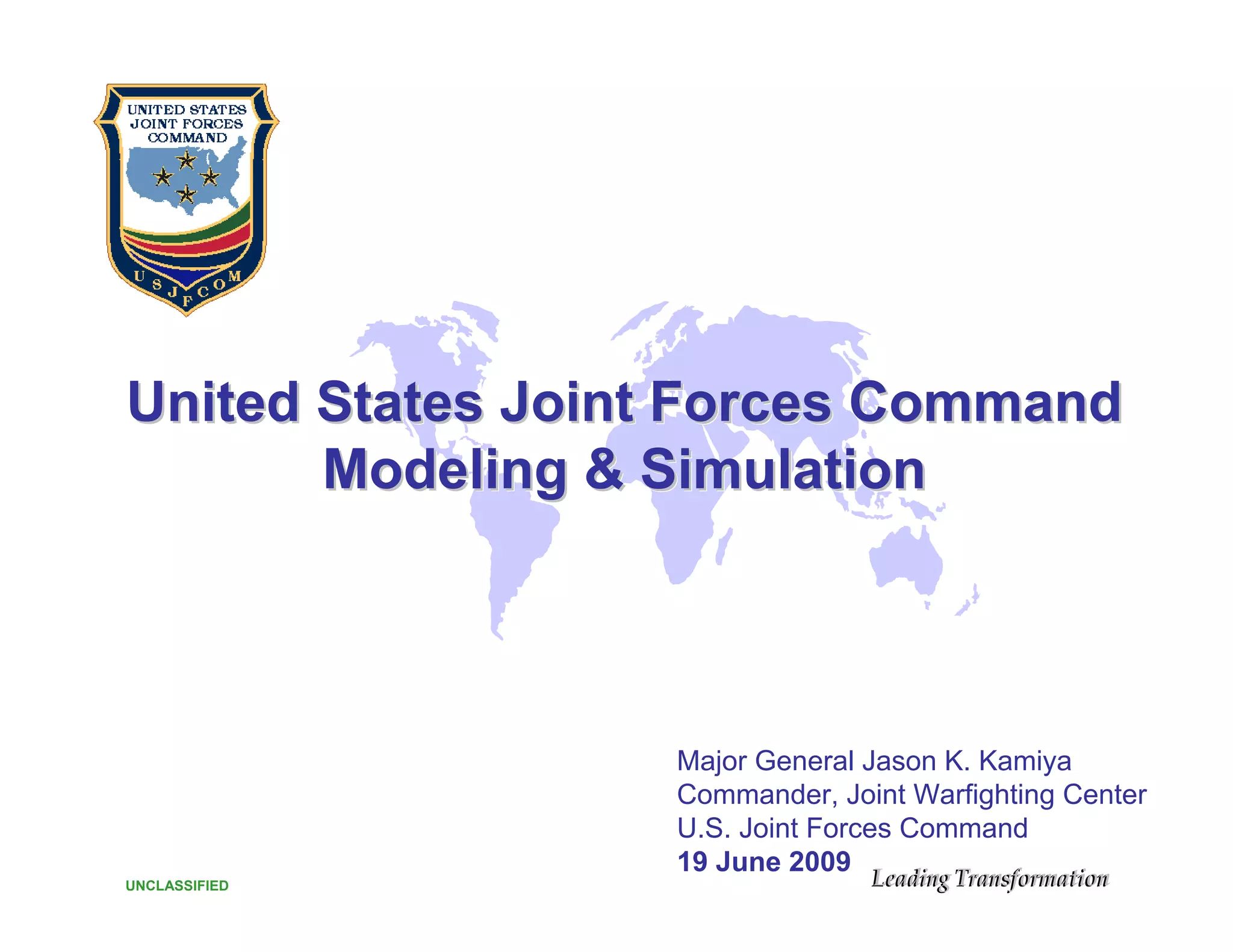 UNITED STATES JOINT FORCES COMMAND

USJFCOM

United States Joint Forces Command
Modeling & Simulation

Major General Jason K. Kamiya
Commander, Joint Warfighting Center
U.S. Joint Forces Command
19 June 2009

UNCLASSIFIED

Leading Transformation